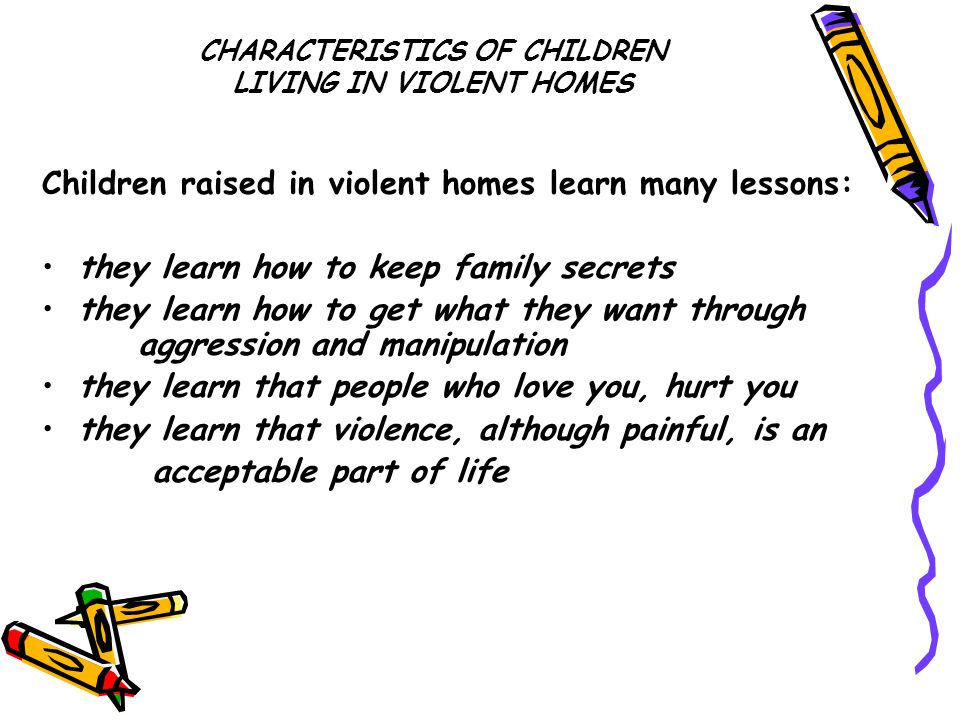 CHARACTERISTICS OF CHILDREN
LIVING IN VIOLENT HOMES

Children raised in violent homes learn many lessons:

• they learn how to keep family secrets
• they learn how to get what they want through aggression and manipulation
• they learn that people who love you, hurt you
• they learn that violence, although painful, is an acceptable part of life